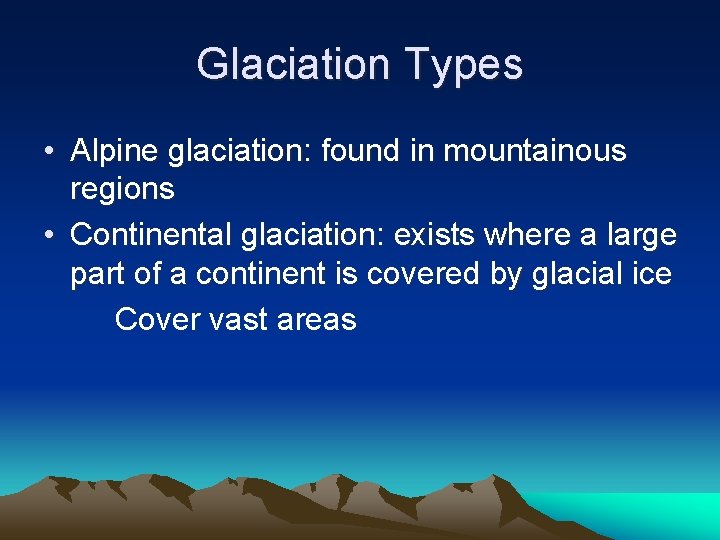 Glaciation Types

• Alpine glaciation: found in mountainous regions

• Continental glaciation: exists where a large part of a continent is covered by glacial ice

Cover vast areas